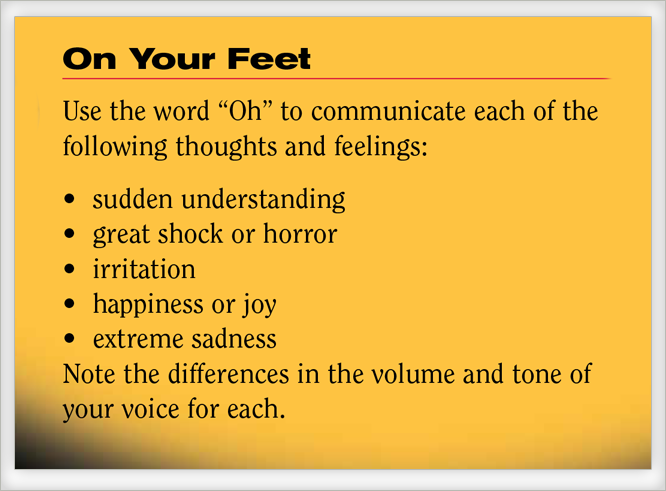 On Your Feet

Use the word “Oh” to communicate each of the following thoughts and feelings:

• sudden understanding
• great shock or horror
• irritation
• happiness or joy
• extreme sadness

Note the differences in the volume and tone of your voice for each.